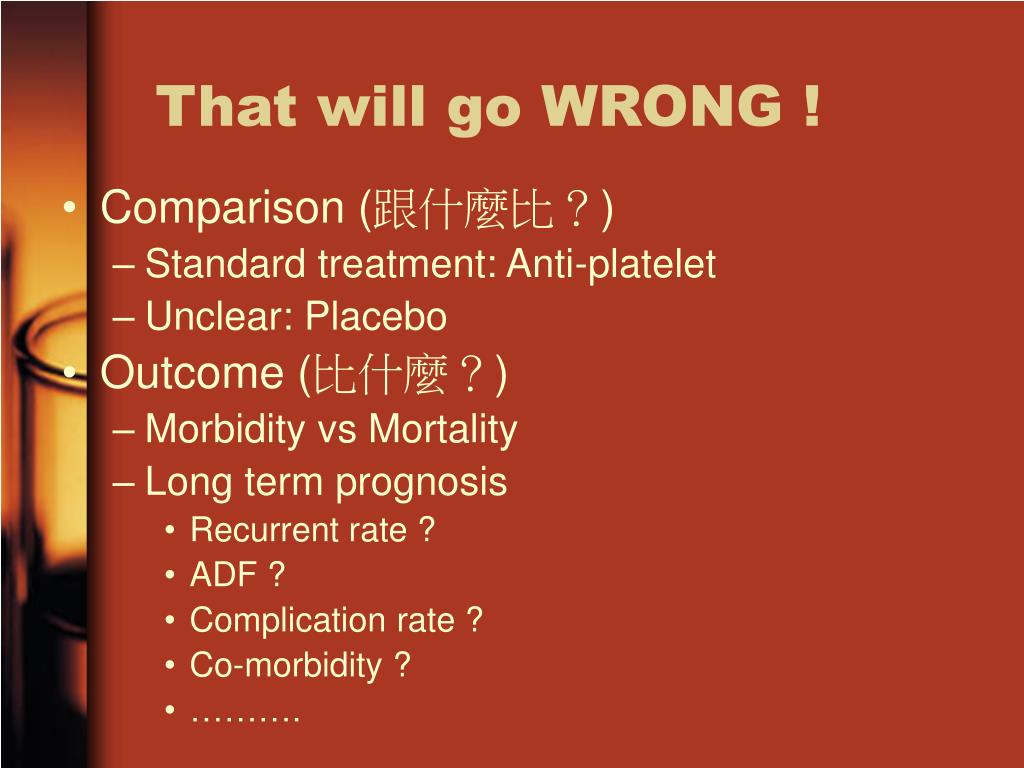 That will go WRONG !

• Comparison (跟什麼比？)
– Standard treatment: Anti-platelet
– Unclear: Placebo
• Outcome (比什麼？)
– Morbidity vs Mortality
– Long term prognosis
• Recurrent rate ?
• ADF ?
• Complication rate ?
• Co-morbidity ?
• ……….